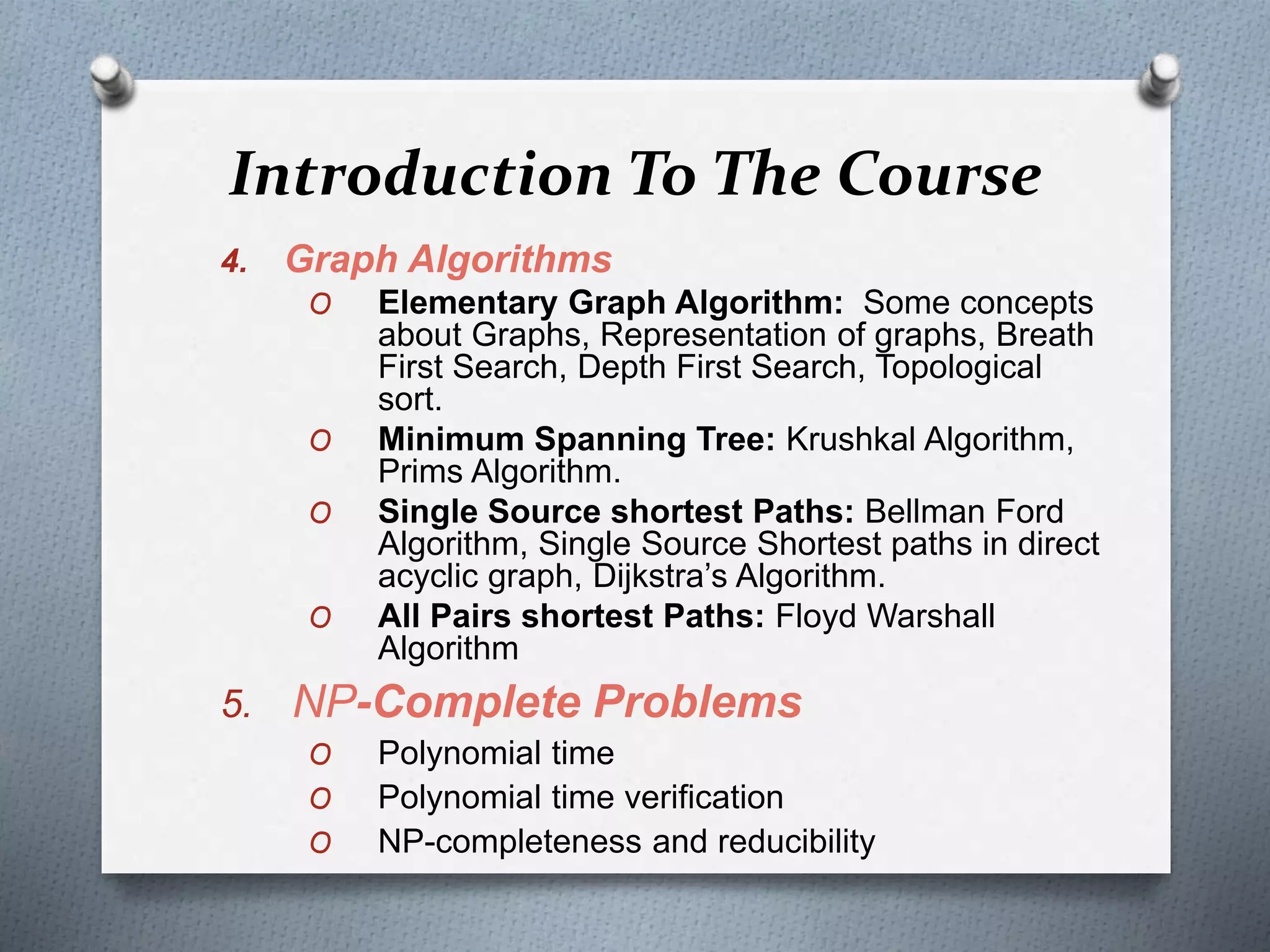 Introduction To The Course

4. Graph Algorithms

O Elementary Graph Algorithm: Some concepts about Graphs, Representation of graphs, Breath First Search, Depth First Search, Topological sort.

O Minimum Spanning Tree: Krushkal Algorithm, Prims Algorithm.

O Single Source shortest Paths: Bellman Ford Algorithm, Single Source Shortest paths in direct acyclic graph, Dijkstra's Algorithm.

O All Pairs shortest Paths: Floyd Warshall Algorithm

5. NP-Complete Problems

O Polynomial time

O Polynomial time verification

O NP-completeness and reducibility